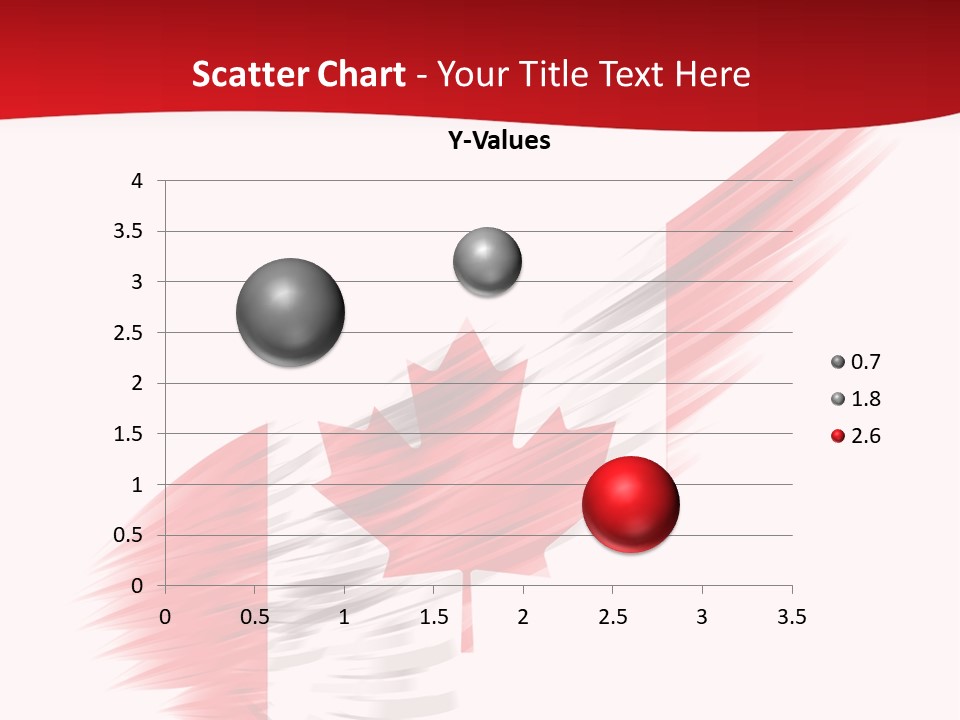 Scatter Chart - Your Title Text Here

Y-Values

4
3.5
3
2.5
2
1.5
1
0.5
0

0 0.5 1 1.5 2 2.5 3 3.5

0.7
1.8
2.6